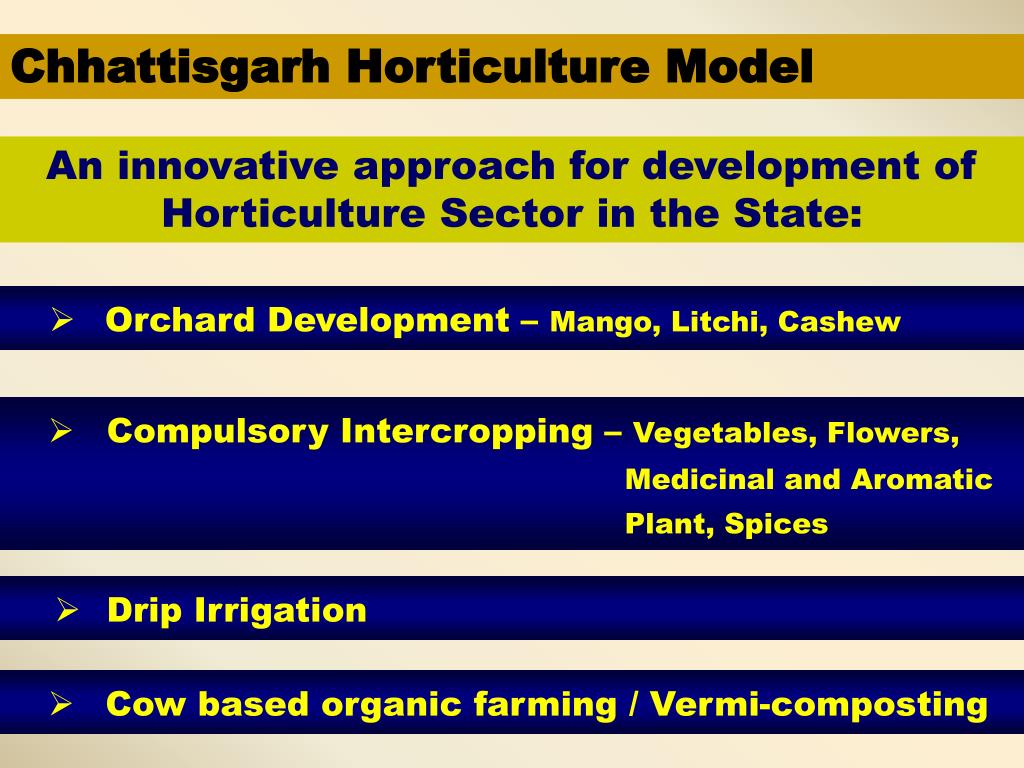 Chhattisgarh Horticulture Model

An innovative approach for development of Horticulture Sector in the State:

➢ Orchard Development – Mango, Litchi, Cashew

➢ Compulsory Intercropping – Vegetables, Flowers, Medicinal and Aromatic Plant, Spices

➢ Drip Irrigation

➢ Cow based organic farming / Vermi-composting